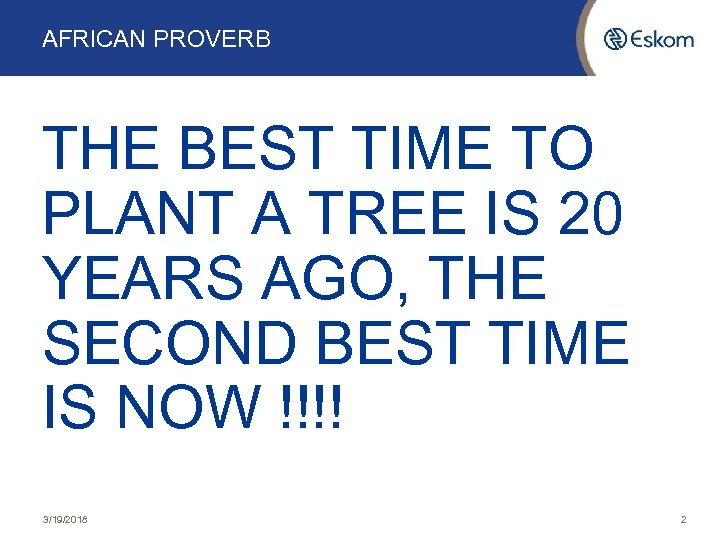 AFRICAN PROVERB

Eskom

THE BEST TIME TO PLANT A TREE IS 20 YEARS AGO, THE SECOND BEST TIME IS NOW !!!!

3/19/2018

2